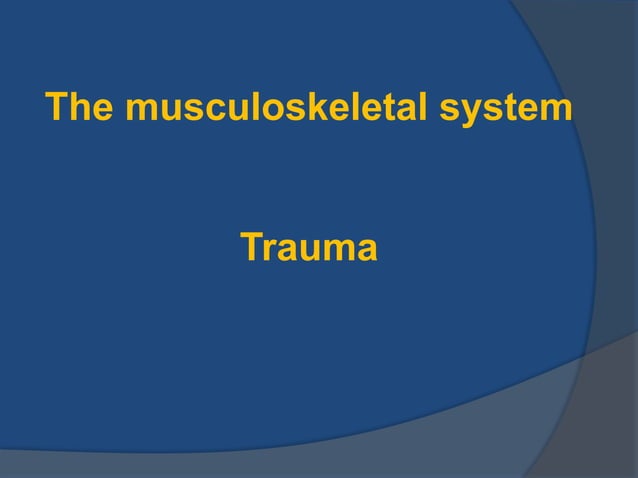 The musculoskeletal system

Trauma